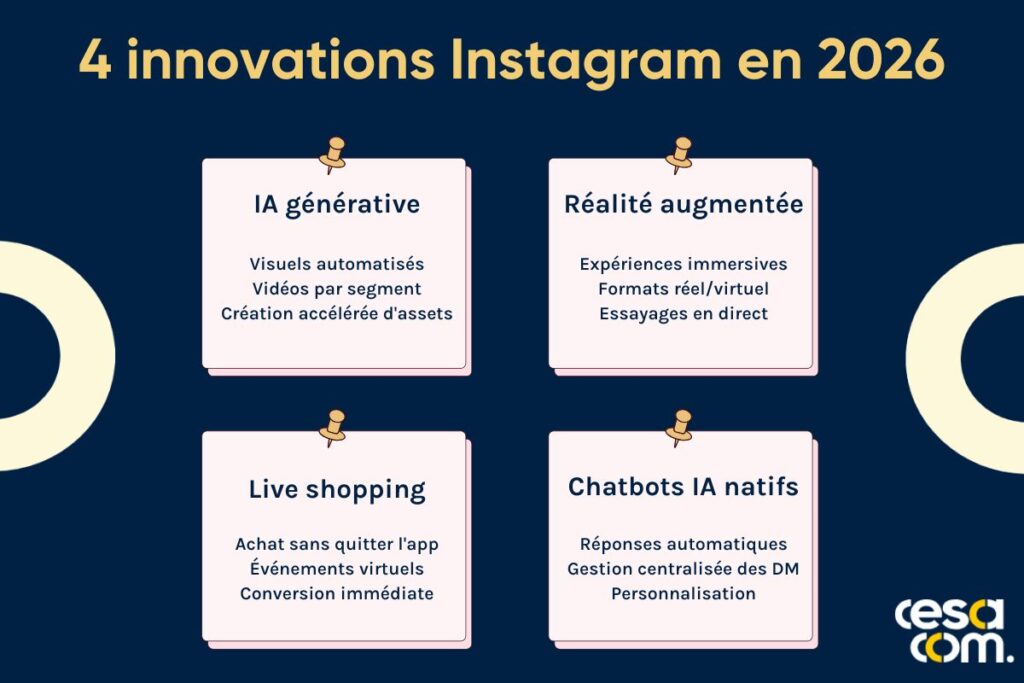 4 innovations Instagram en 2026

IA générative

Visuels automatisés
Vidéos par segment
Création accélérée d'assets

Réalité augmentée

Expériences immersives
Formats réel/virtuel
Essayages en direct

Live shopping

Achat sans quitter l'app
Événements virtuels
Conversion immédiate

Chatbots IA natifs

Réponses automatiques
Gestion centralisée des DM
Personnalisation

cesa com.